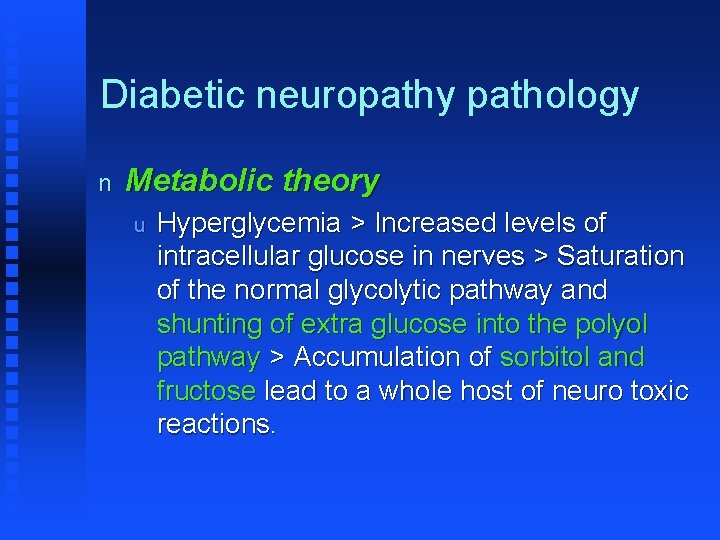 Diabetic neuropathy pathology

n Metabolic theory

u Hyperglycemia > Increased levels of intracellular glucose in nerves > Saturation of the normal glycolytic pathway and shunting of extra glucose into the polyol pathway > Accumulation of sorbitol and fructose lead to a whole host of neuro toxic reactions.